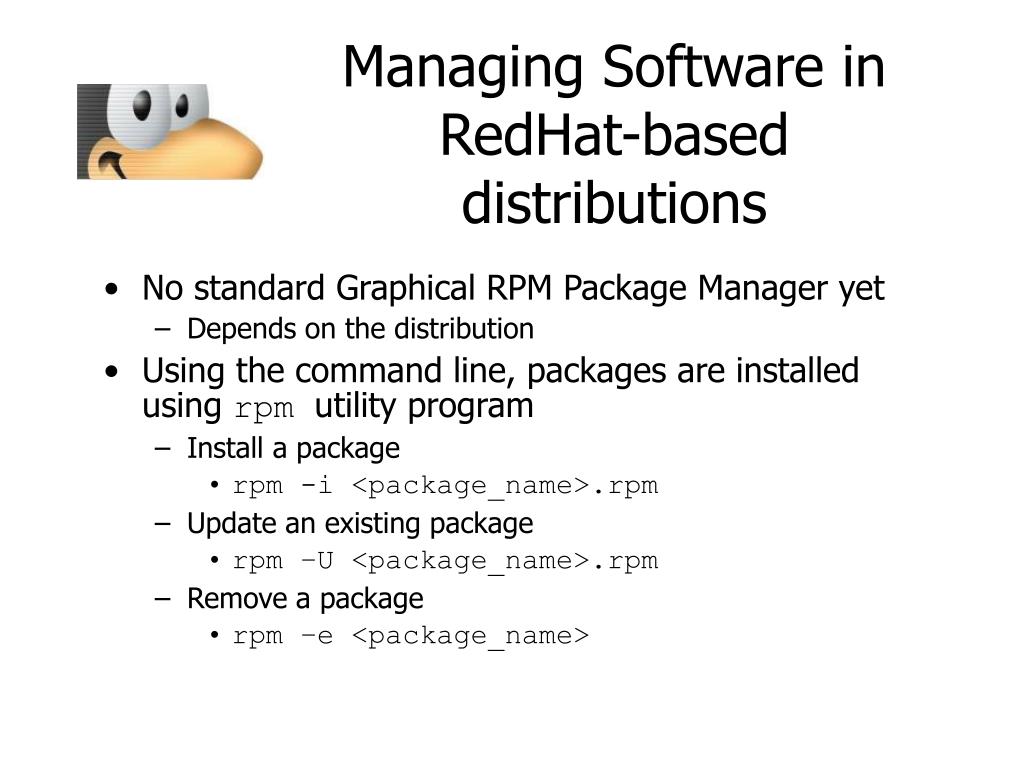 Managing Software in RedHat-based distributions

• No standard Graphical RPM Package Manager yet
– Depends on the distribution
• Using the command line, packages are installed using rpm utility program
– Install a package
• rpm -i <package_name>.rpm
– Update an existing package
• rpm –U <package_name>.rpm
– Remove a package
• rpm –e <package_name>